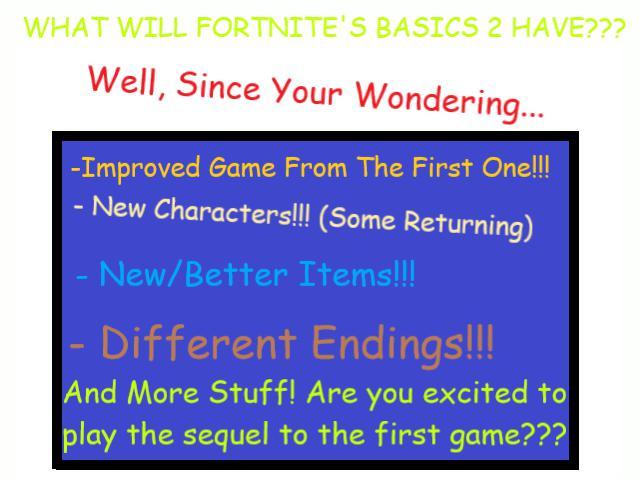 WHAT WILL FORTNITE'S BASICS 2 HAVE???

Well, Since Your Wondering...

-Improved Game From The First One!!!

- New Characters!!! (Some Returning)

- New/Better Items!!!

- Different Endings!!!

And More Stuff! Are you excited to play the sequel to the first game???